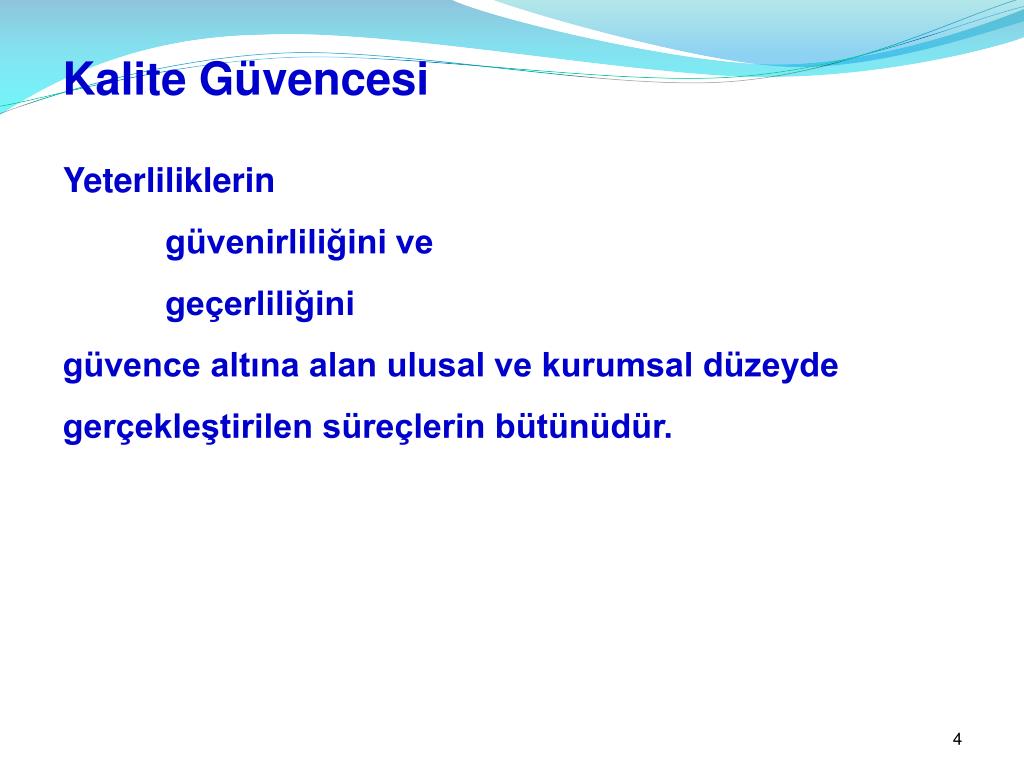 Kalite Güvencesi

Yeterliliklerin

güvenirliliğini ve

geçerliliğini

güvence altına alan ulusal ve kurumsal düzeyde

gerçekleştirilen süreçlerin bütünüdür.

4